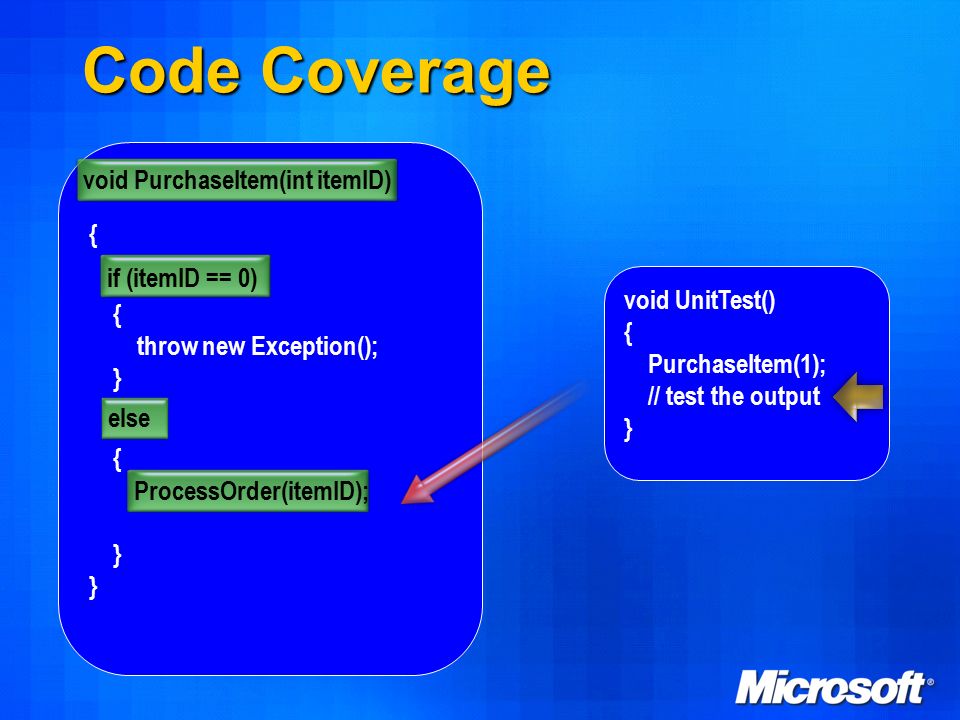 Code Coverage

void PurchaseItem(int itemID)
{
if (itemID == 0)
{
throw new Exception();
}
else
{
ProcessOrder(itemID);
}
}

void UnitTest()
{
PurchaseItem(1);
// test the output
}

Microsoft®